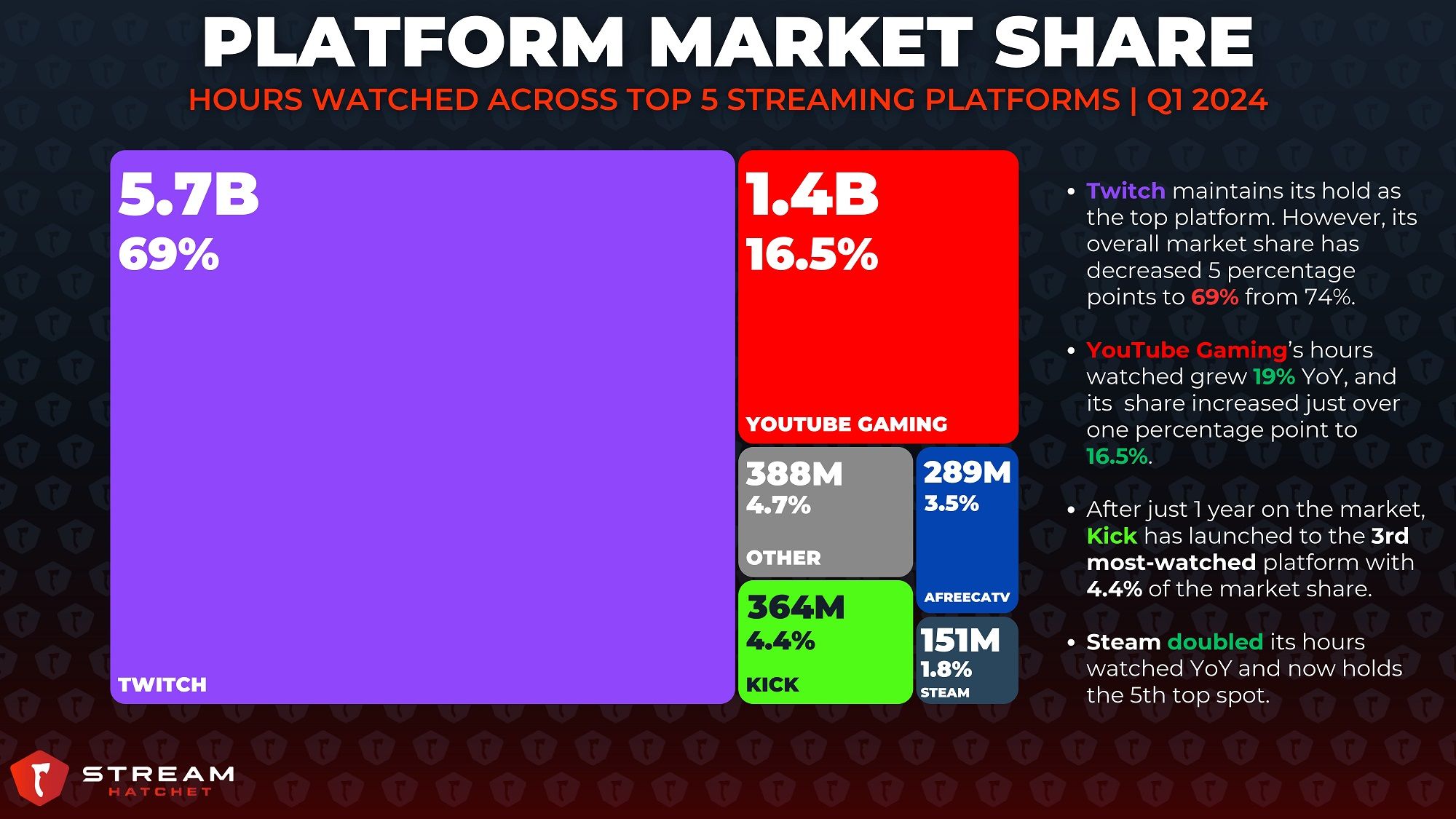 PLATFORM MARKET SHARE

HOURS WATCHED ACROSS TOP 5 STREAMING PLATFORMS | Q1 2024

5.7B
69%
TWITCH

1.4B
16.5%
YOUTUBE GAMING

388M
4.7%
OTHER

289M
3.5%
AFREECATV

364M
4.4%
KICK

151M
1.8%
STEAM

• Twitch maintains its hold as the top platform. However, its overall market share has decreased 5 percentage points to 69% from 74%.

• YouTube Gaming's hours watched grew 19% YoY, and its share increased just over one percentage point to 16.5%.

• After just 1 year on the market, Kick has launched to the 3rd most-watched platform with 4.4% of the market share.

• Steam doubled its hours watched YoY and now holds the 5th top spot.

STREAM HATCHET